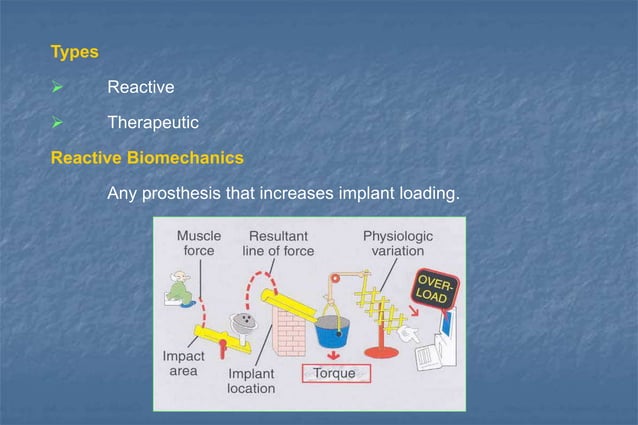 Types

➢ Reactive

➢ Therapeutic

Reactive Biomechanics

Any prosthesis that increases implant loading.

Muscle force

Resultant line of force

Physiologic variation

OVER-LOAD

Impact area

Implant location

Torque